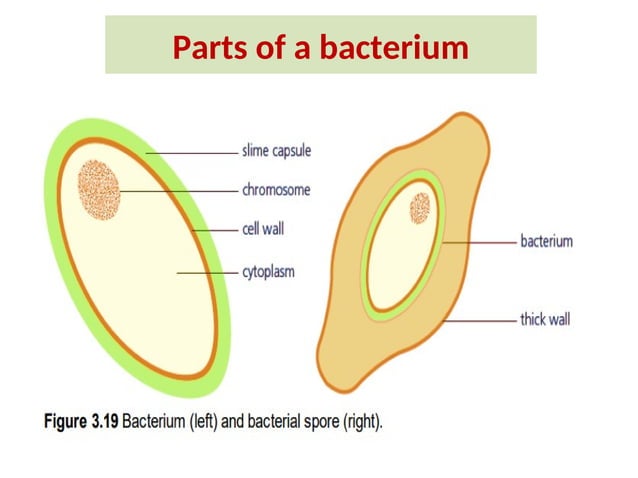 Parts of a bacterium

slime capsule
chromosome
cell wall
cytoplasm

bacterium
thick wall

Figure 3.19 Bacterium (left) and bacterial spore (right).